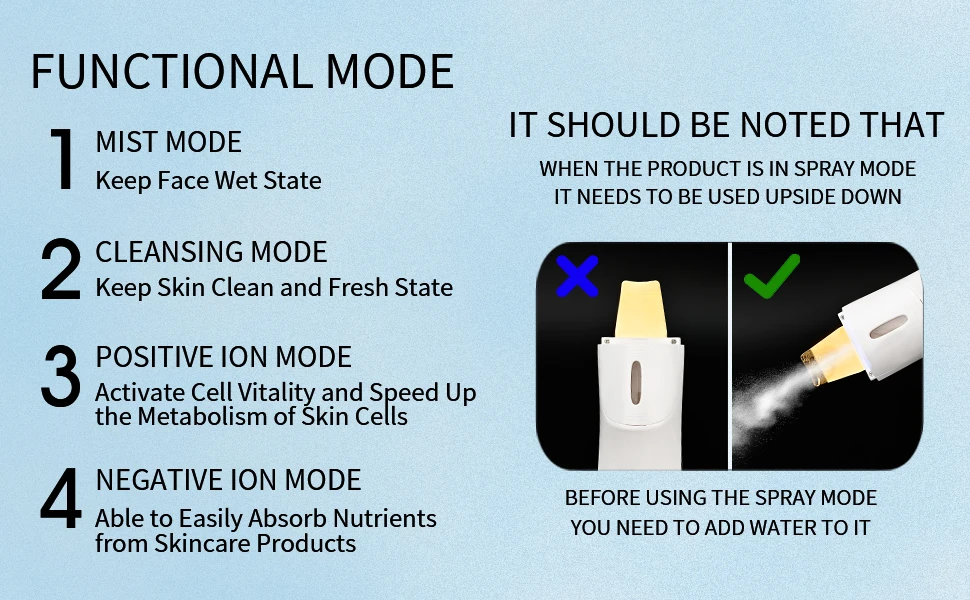 FUNCTIONAL MODE

1 MIST MODE
Keep Face Wet State

2 CLEANSING MODE
Keep Skin Clean and Fresh State

3 POSITIVE ION MODE
Activate Cell Vitality and Speed Up the Metabolism of Skin Cells

4 NEGATIVE ION MODE
Able to Easily Absorb Nutrients from Skincare Products

IT SHOULD BE NOTED THAT
WHEN THE PRODUCT IS IN SPRAY MODE
IT NEEDS TO BE USED UPSIDE DOWN

BEFORE USING THE SPRAY MODE
YOU NEED TO ADD WATER TO IT